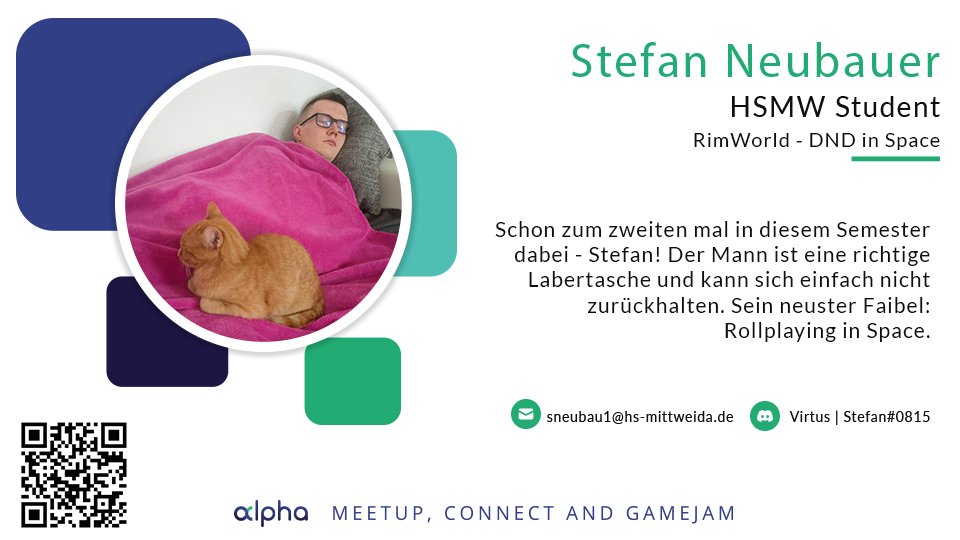 Stefan Neubauer

HSMW Student

RimWorld - DND in Space

Schon zum zweiten mal in diesem Semester dabei - Stefan! Der Mann ist eine richtige Labertasche und kann sich einfach nicht zurückhalten. Sein neuster Faibel: Rollplaying in Space.

sneubau1@hs-mittweida.de

Virtus | Stefan#0815

alpha MEETUP, CONNECT AND GAMEJAM